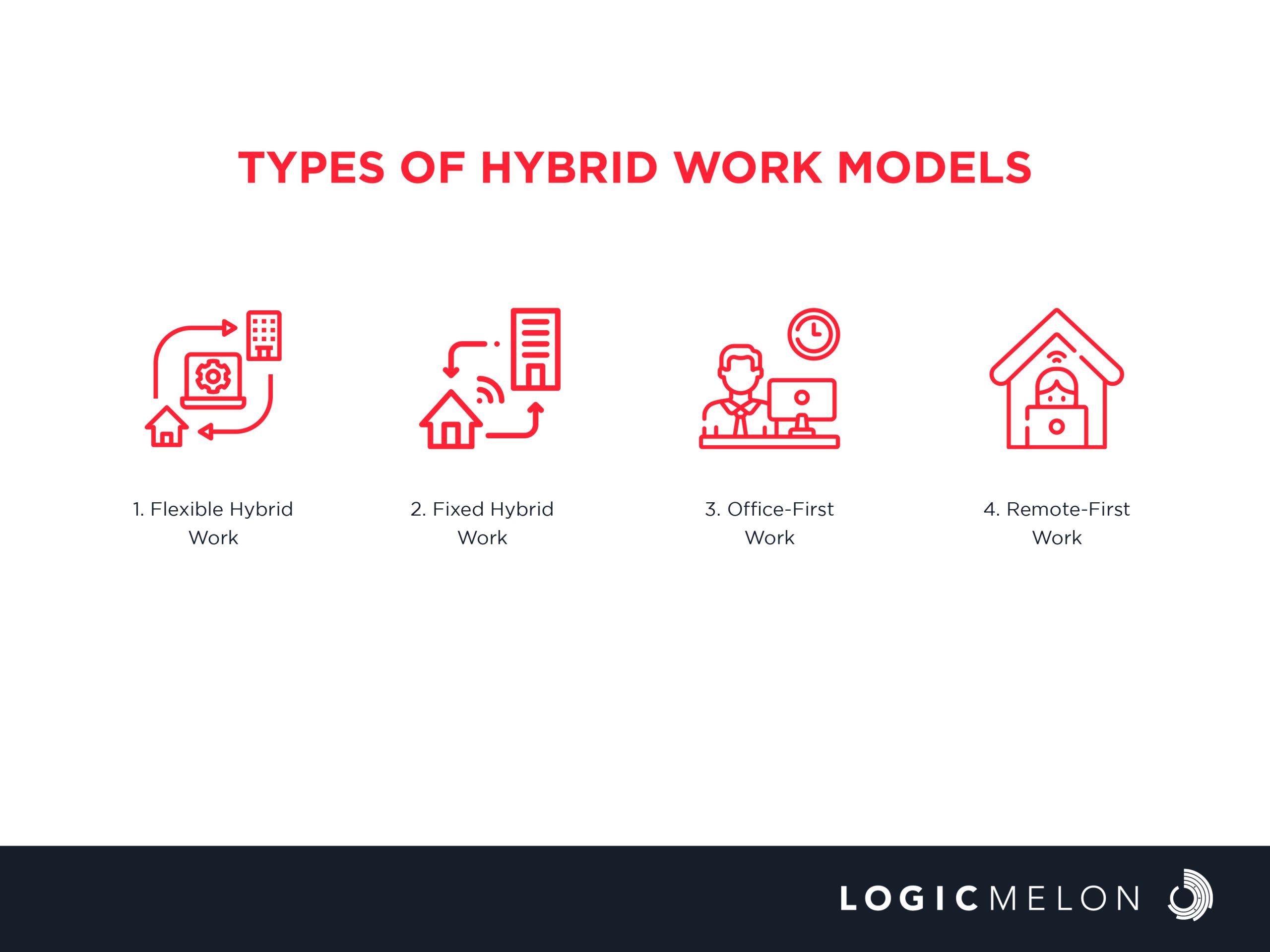 TYPES OF HYBRID WORK MODELS

1. Flexible Hybrid Work

2. Fixed Hybrid Work

3. Office-First Work

4. Remote-First Work

LOGICMELON